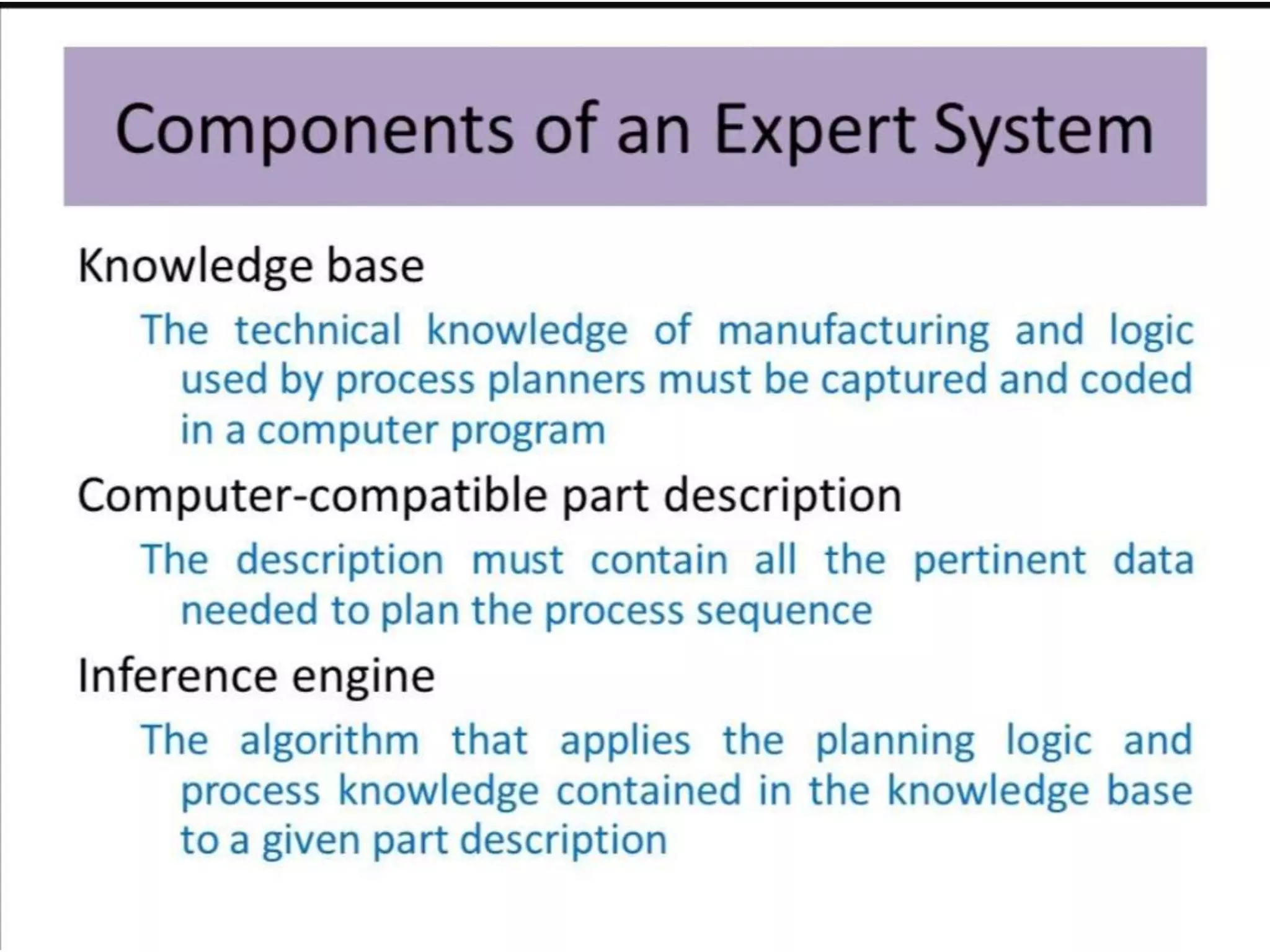 Components of an Expert System

Knowledge base

The technical knowledge of manufacturing and logic used by process planners must be captured and coded in a computer program

Computer-compatible part description

The description must contain all the pertinent data needed to plan the process sequence

Inference engine

The algorithm that applies the planning logic and process knowledge contained in the knowledge base to a given part description